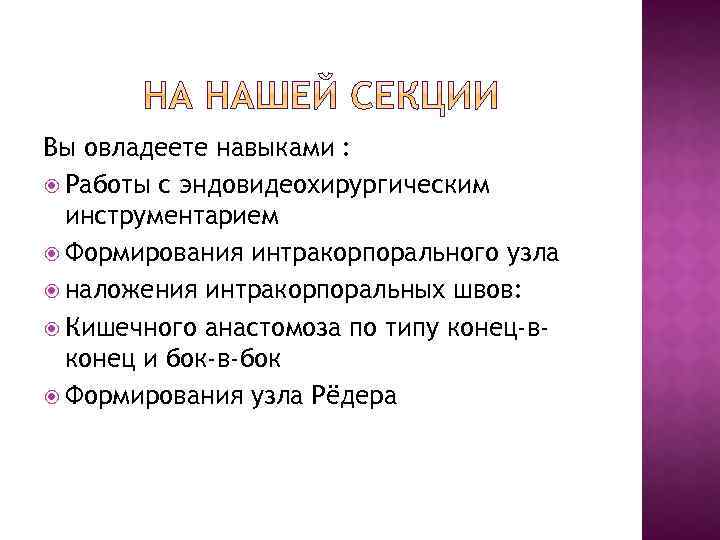 НА НАШЕЙ СЕКЦИИ

Вы овладеете навыками :

Работы с эндовидеохирургическим инструментарием

Формирования интракорпорального узла

наложения интракорпоральных швов:

Кишечного анастомоза по типу конец-в-конец и бок-в-бок

Формирования узла Рёдера